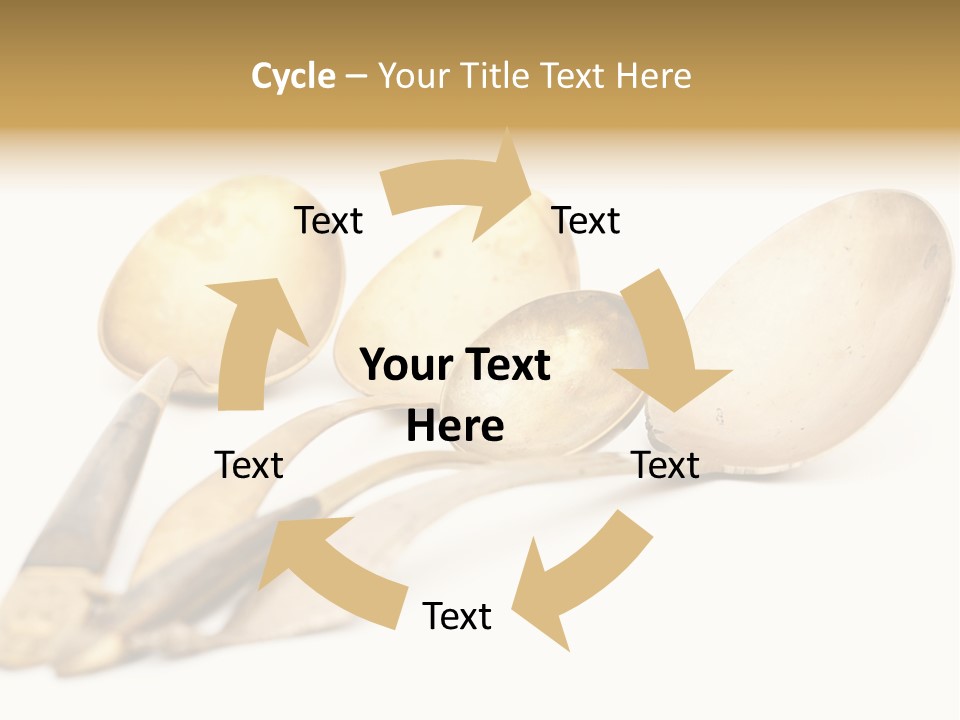 Cycle – Your Title Text Here

Text

Text

Your Text Here

Text

Text

Text